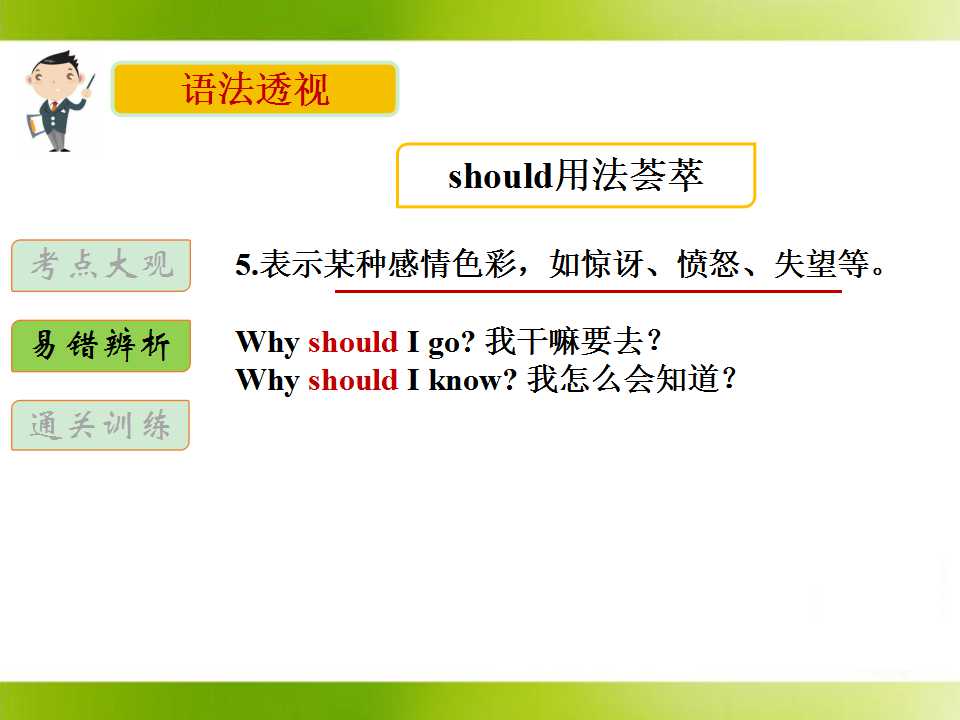 语法透视

should用法荟萃

考点大观

易错辨析

通关训练

5.表示某种感情色彩，如惊讶、愤怒、失望等。

Why should I go? 我干嘛要去？
Why should I know? 我怎么会知道？